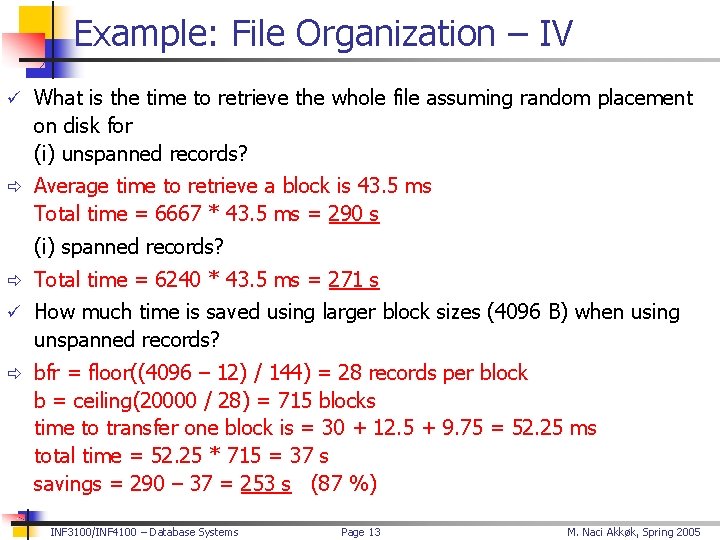 Example: File Organization – IV

✓ What is the time to retrieve the whole file assuming random placement on disk for
(i) unspanned records?

⇨ Average time to retrieve a block is 43.5 ms
Total time = 6667 * 43.5 ms = 290 s

(i) spanned records?

⇨ Total time = 6240 * 43.5 ms = 271 s

✓ How much time is saved using larger block sizes (4096 B) when using unspanned records?

⇨ bfr = floor((4096 – 12) / 144) = 28 records per block
b = ceiling(20000 / 28) = 715 blocks
time to transfer one block is = 30 + 12.5 + 9.75 = 52.25 ms
total time = 52.25 * 715 = 37 s
savings = 290 – 37 = 253 s (87 %)

INF3100/INF4100 – Database Systems    Page 13    M. Naci Akkøk, Spring 2005